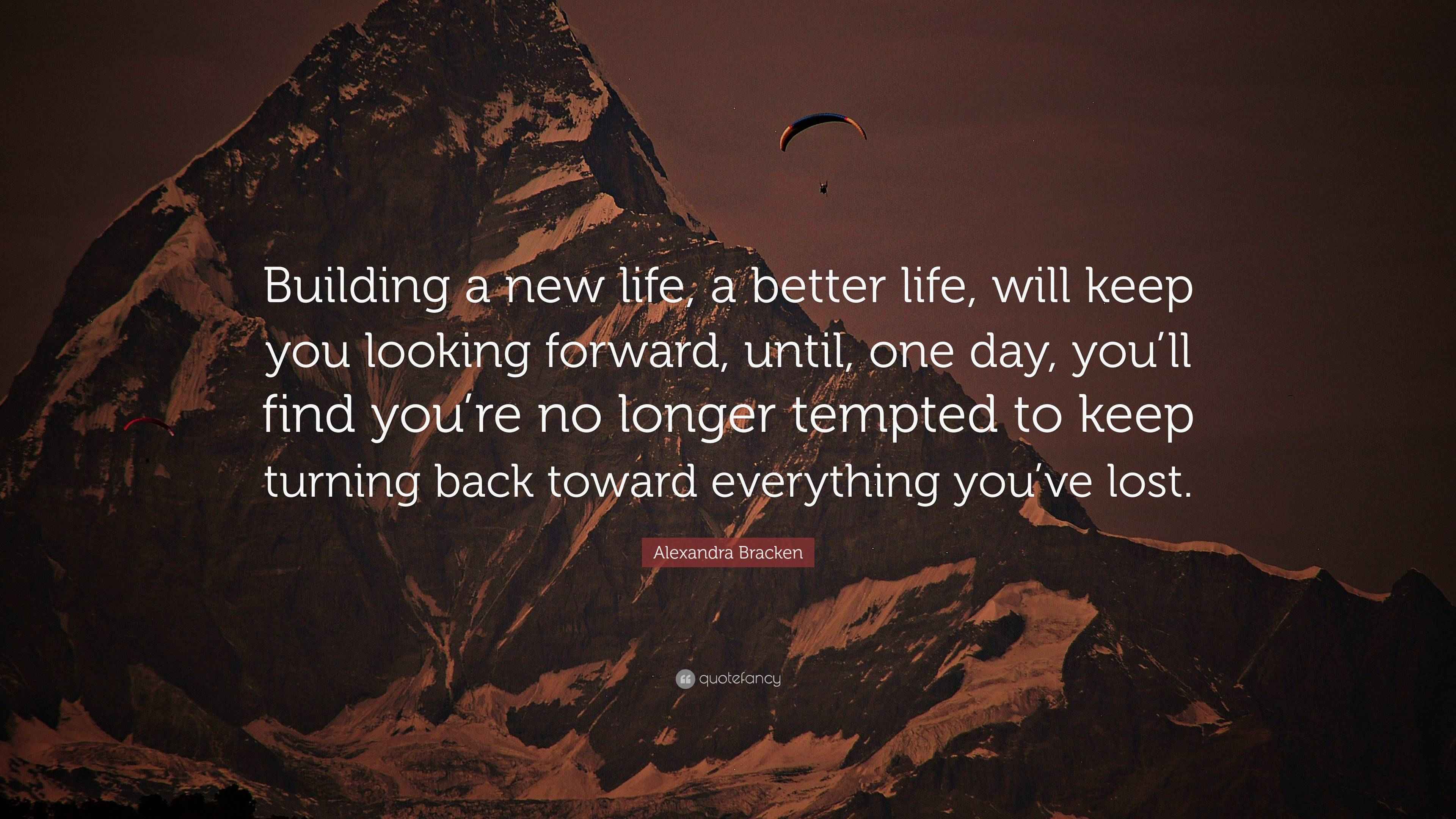 Building a new life, a better life, will keep you looking forward, until, one day, you’ll find you’re no longer tempted to keep turning back toward everything you’ve lost.

Alexandra Bracken

quotefancy